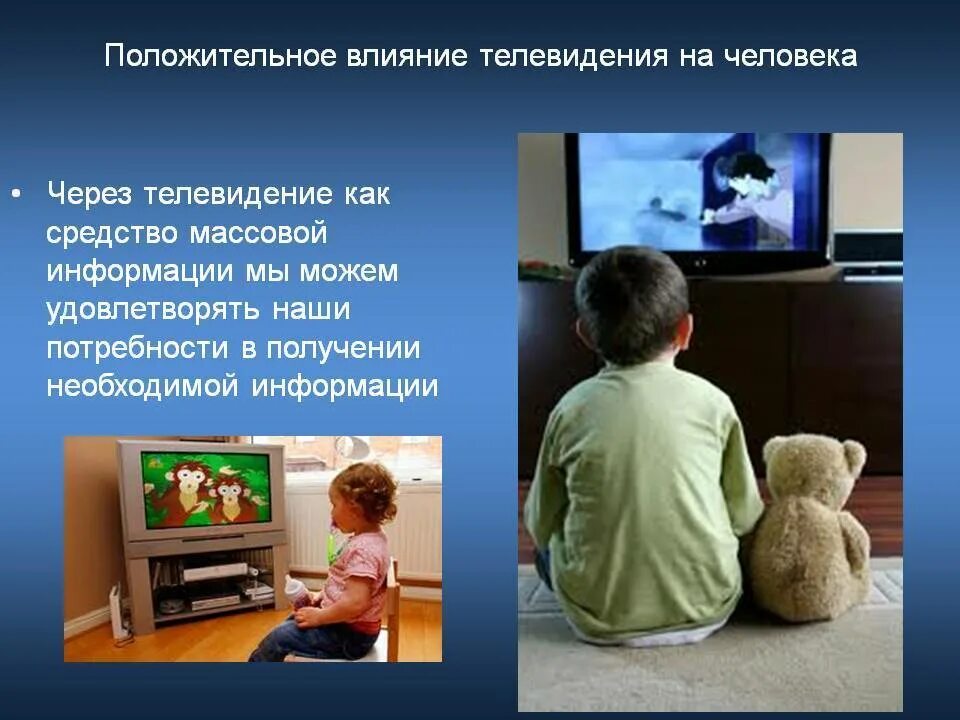 Положительное влияние телевидения на человека

• Через телевидение как средство массовой информации мы можем удовлетворять наши потребности в получении необходимой информации